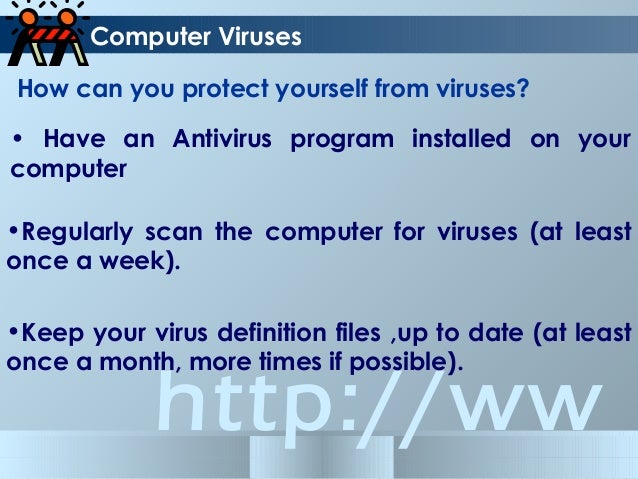 Computer Viruses

How can you protect yourself from viruses?

• Have an Antivirus program installed on your computer

•Regularly scan the computer for viruses (at least once a week).

•Keep your virus definition files ,up to date (at least once a month, more times if possible).

http://ww